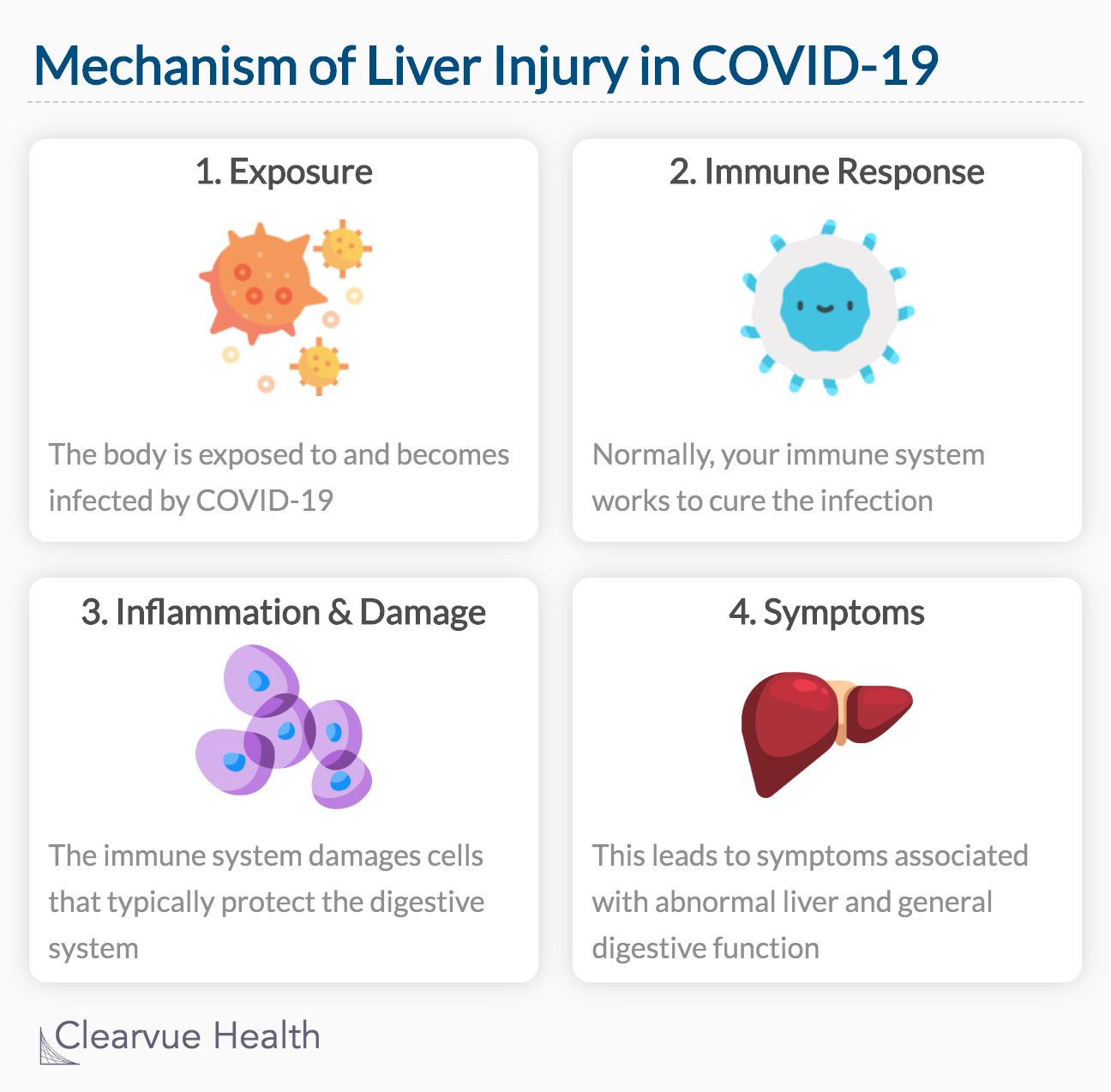 Mechanism of Liver Injury in COVID-19

1. Exposure

The body is exposed to and becomes infected by COVID-19

2. Immune Response

Normally, your immune system works to cure the infection

3. Inflammation & Damage

The immune system damages cells that typically protect the digestive system

4. Symptoms

This leads to symptoms associated with abnormal liver and general digestive function

Clearvue Health